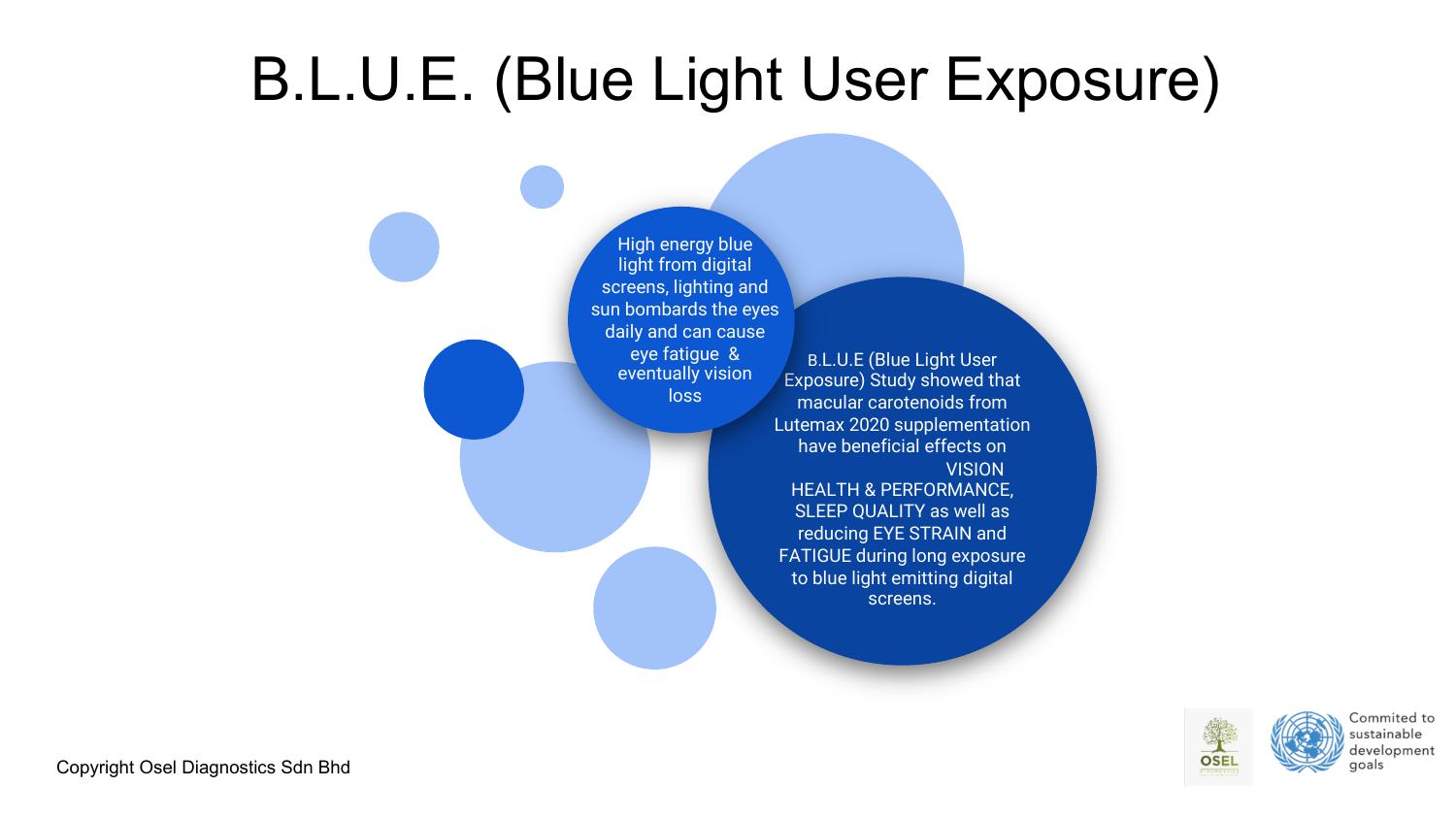 B.L.U.E. (Blue Light User Exposure)

High energy blue light from digital screens, lighting and sun bombards the eyes daily and can cause eye fatigue & eventually vision loss

B.L.U.E (Blue Light User Exposure) Study showed that macular carotenoids from Lutemax 2020 supplementation have beneficial effects on VISION HEALTH & PERFORMANCE, SLEEP QUALITY as well as reducing EYE STRAIN and FATIGUE during long exposure to blue light emitting digital screens.

Copyright Osel Diagnostics Sdn Bhd

OSEL

Commited to sustainable development goals